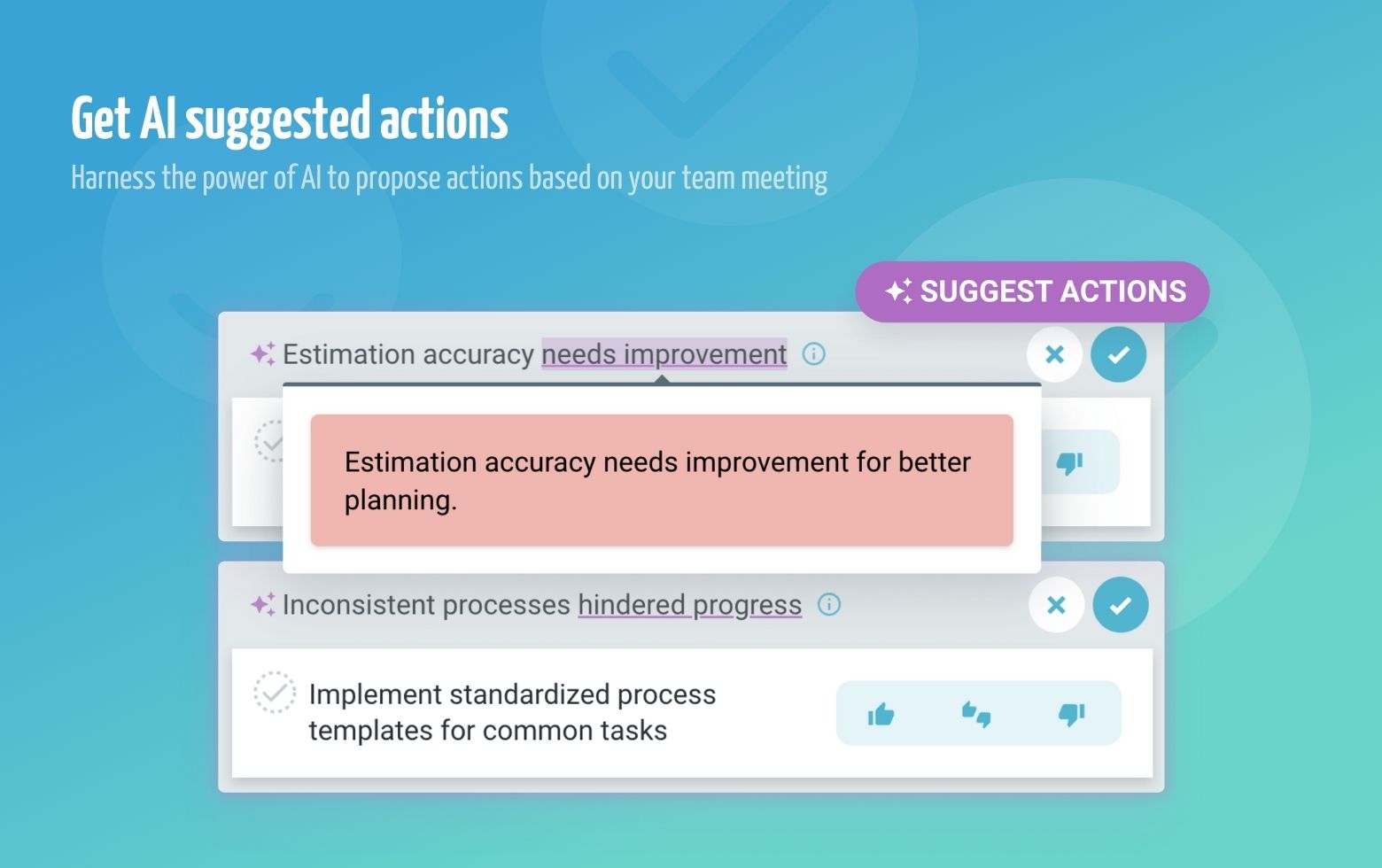 Get AI suggested actions
Harness the power of AI to propose actions based on your team meeting

SUGGEST ACTIONS

Estimation accuracy needs improvement

Estimation accuracy needs improvement for better planning.

Inconsistent processes hindered progress

Implement standardized process templates for common tasks